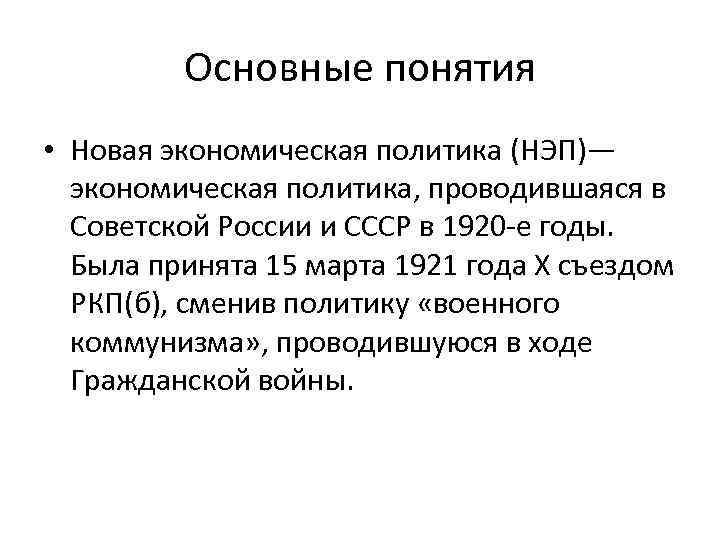 Основные понятия

• Новая экономическая политика (НЭП)— экономическая политика, проводившаяся в Советской России и СССР в 1920-е годы. Была принята 15 марта 1921 года X съездом РКП(б), сменив политику «военного коммунизма», проводившуюся в ходе Гражданской войны.